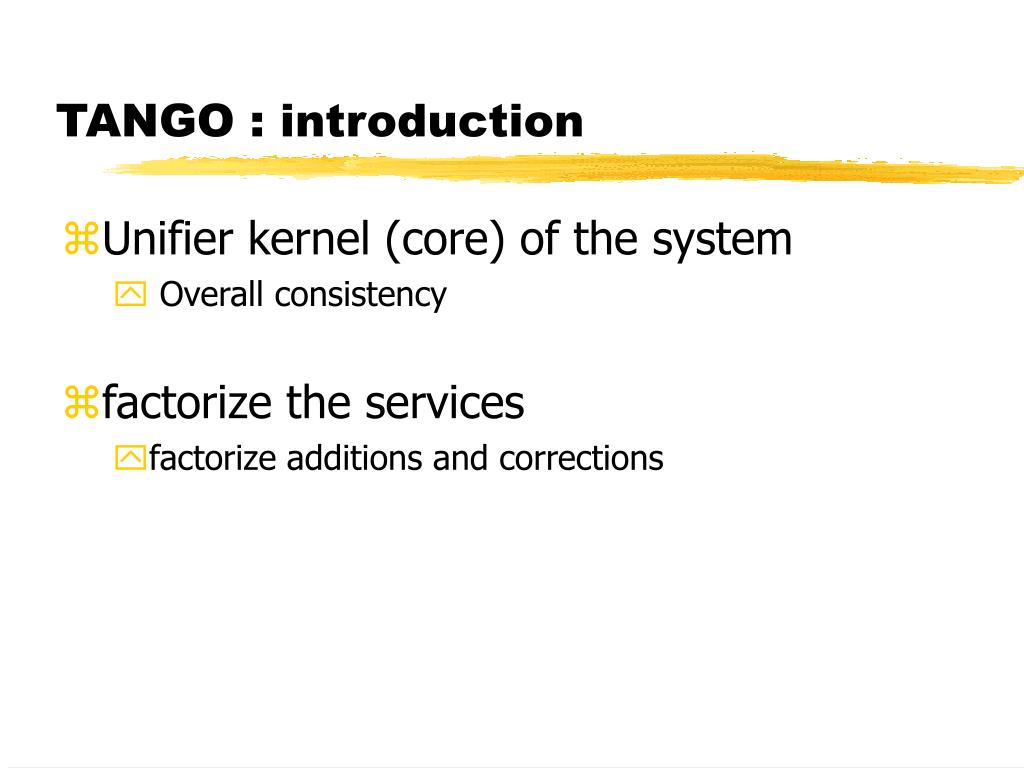 TANGO : introduction

Unifier kernel (core) of the system

Overall consistency

factorize the services

factorize additions and corrections